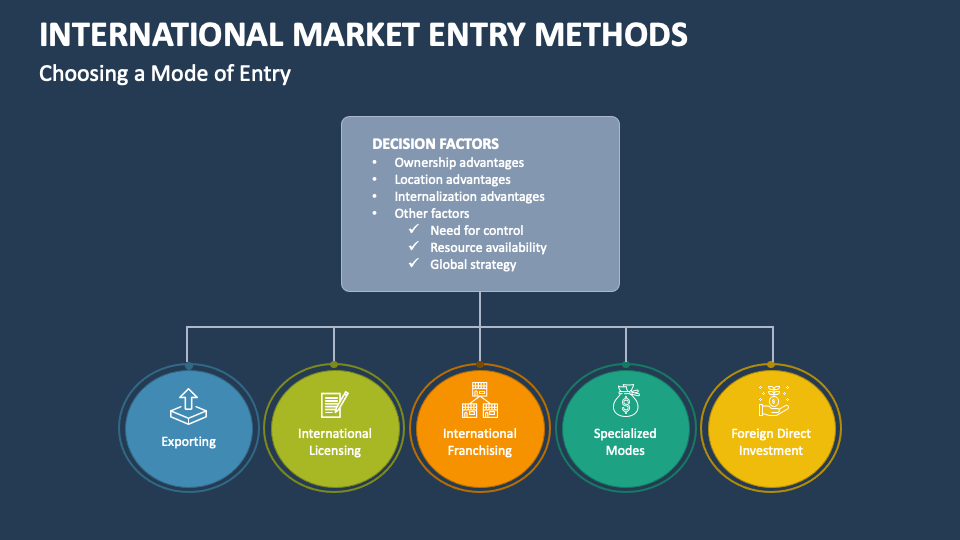 INTERNATIONAL MARKET ENTRY METHODS
Choosing a Mode of Entry

DECISION FACTORS
• Ownership advantages
• Location advantages
• Internalization advantages
• Other factors
✓ Need for control
✓ Resource availability
✓ Global strategy

Exporting

International Licensing

International Franchising

Specialized Modes

Foreign Direct Investment